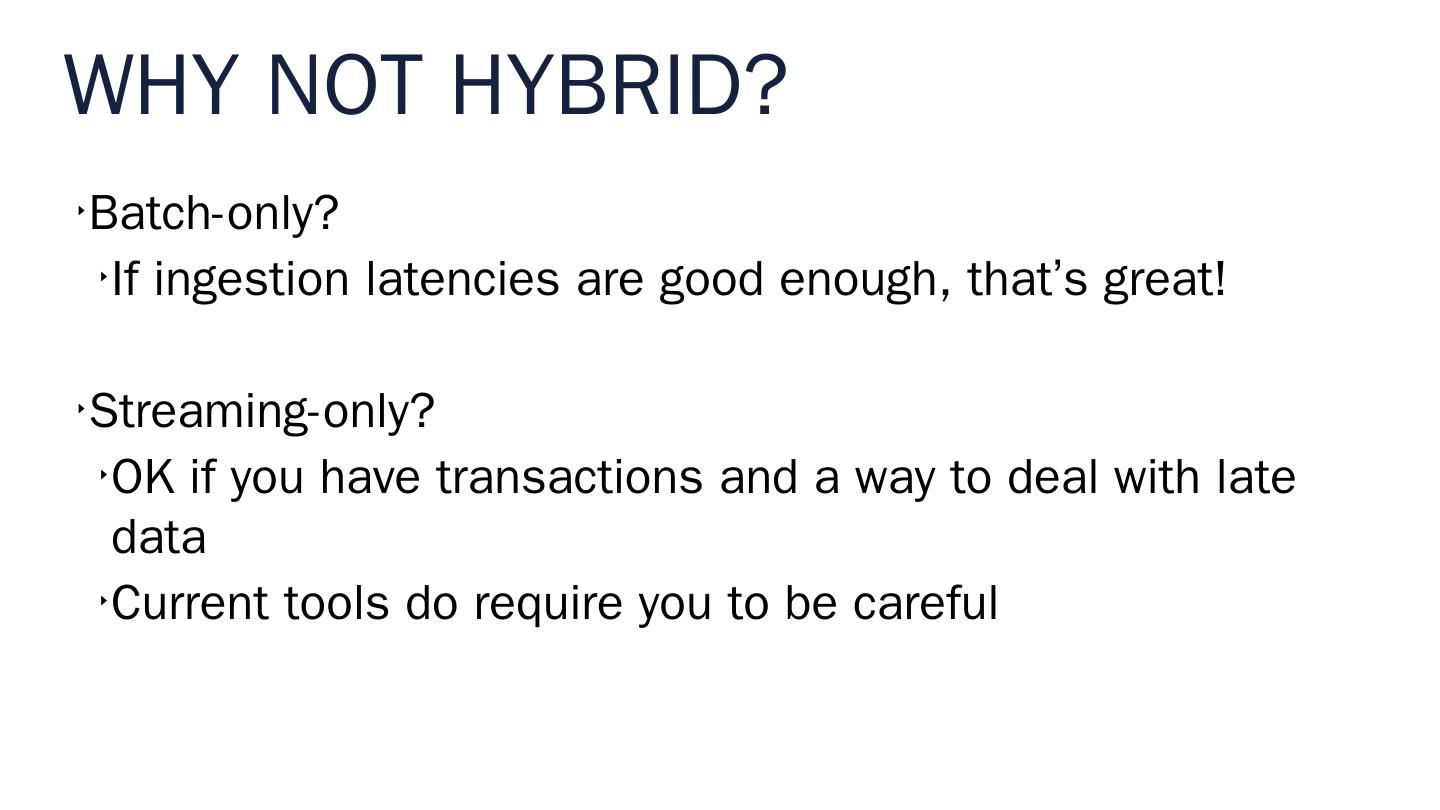 WHY NOT HYBRID?

‣Batch-only?
‣If ingestion latencies are good enough, that’s great!

‣Streaming-only?
‣OK if you have transactions and a way to deal with late data
‣Current tools do require you to be careful